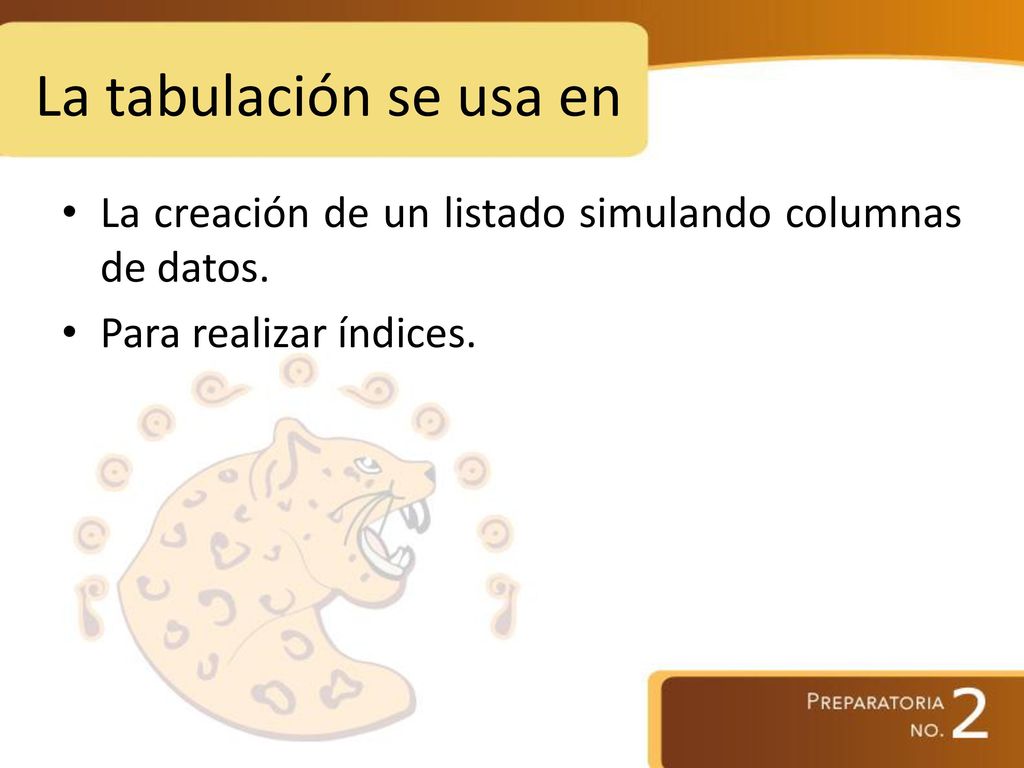 La tabulación se usa en

• La creación de un listado simulando columnas de datos.
• Para realizar índices.

PREPARATORIA NO. 2